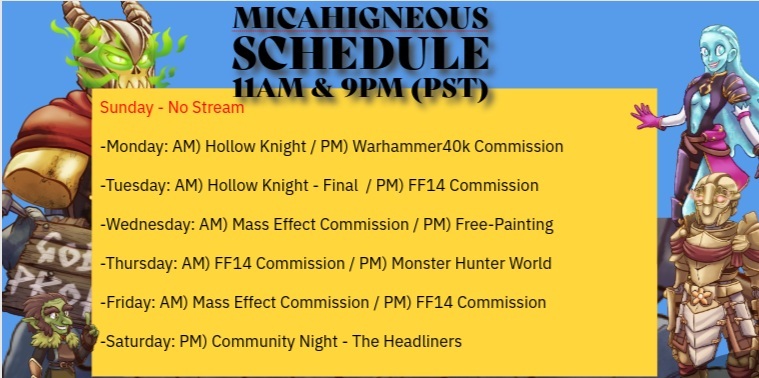 MICAHIGNEOUS
SCHEDULE
11AM & 9PM (PST)

Sunday - No Stream

-Monday: AM) Hollow Knight / PM) Warhammer40k Commission

-Tuesday: AM) Hollow Knight - Final / PM) FF14 Commission

-Wednesday: AM) Mass Effect Commission / PM) Free-Painting

-Thursday: AM) FF14 Commission / PM) Monster Hunter World

-Friday: AM) Mass Effect Commission / PM) FF14 Commission

-Saturday: PM) Community Night - The Headliners